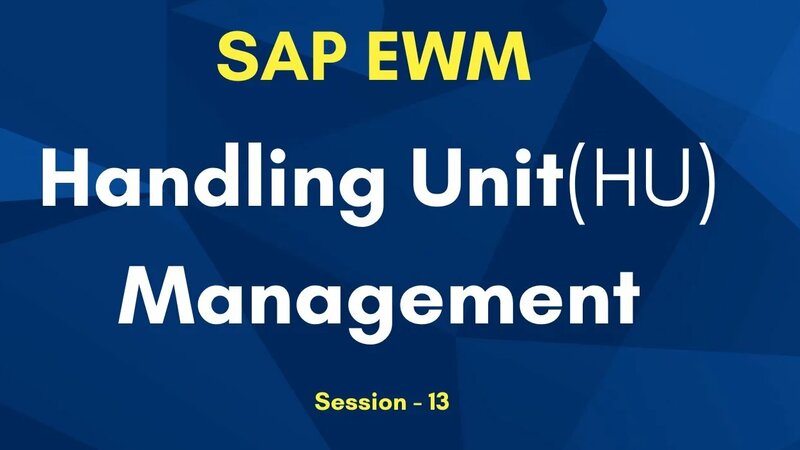 SAP EWM

Handling Unit(HU) Management

Session - 13